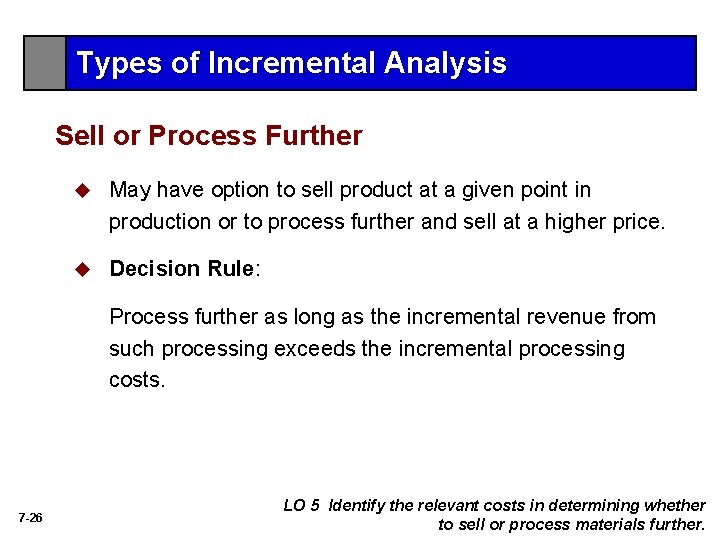 Types of Incremental Analysis

Sell or Process Further

◆ May have option to sell product at a given point in production or to process further and sell at a higher price.

◆ Decision Rule:

Process further as long as the incremental revenue from such processing exceeds the incremental processing costs.

7-26

LO 5 Identify the relevant costs in determining whether to sell or process materials further.